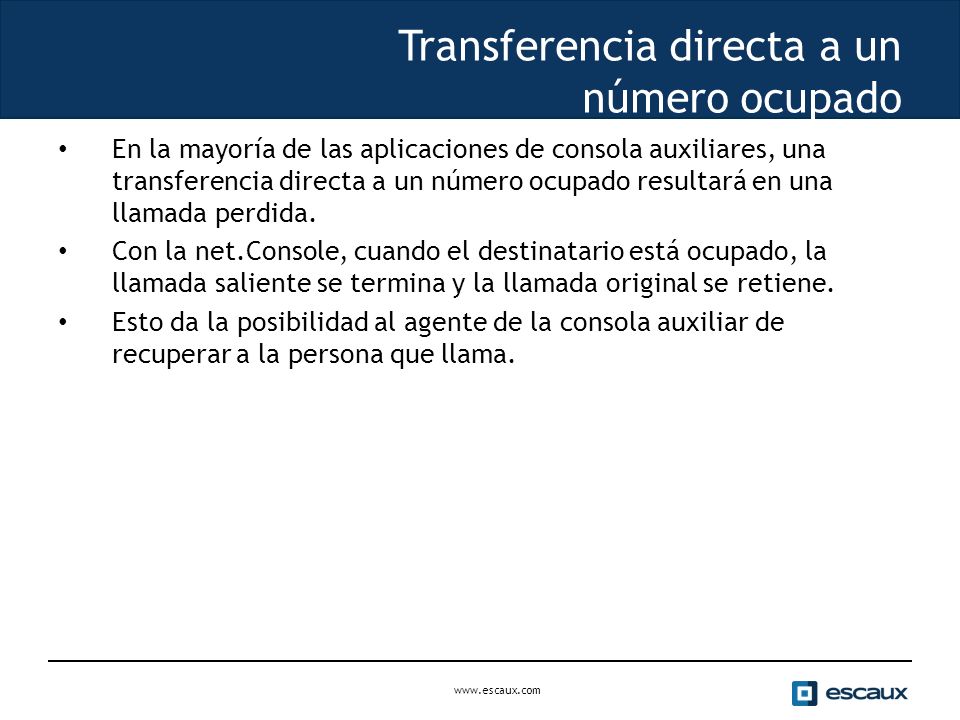 Transferencia directa a un número ocupado

• En la mayoría de las aplicaciones de consola auxiliares, una transferencia directa a un número ocupado resultará en una llamada perdida.

• Con la net.Console, cuando el destinatario está ocupado, la llamada saliente se termina y la llamada original se retiene.

• Esto da la posibilidad al agente de la consola auxiliar de recuperar a la persona que llama.

www.escaux.com

escaux